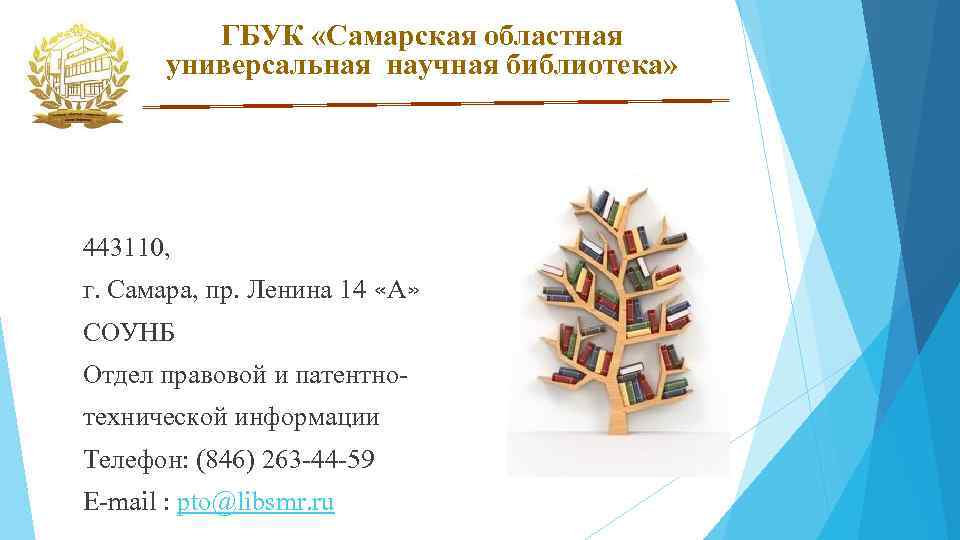 ГБУК «Самарская областная универсальная научная библиотека»

443110,

г. Самара, пр. Ленина 14 «А»

СОУНБ

Отдел правовой и патентно-технической информации

Телефон: (846) 263-44-59

E-mail : pto@libsmr.ru